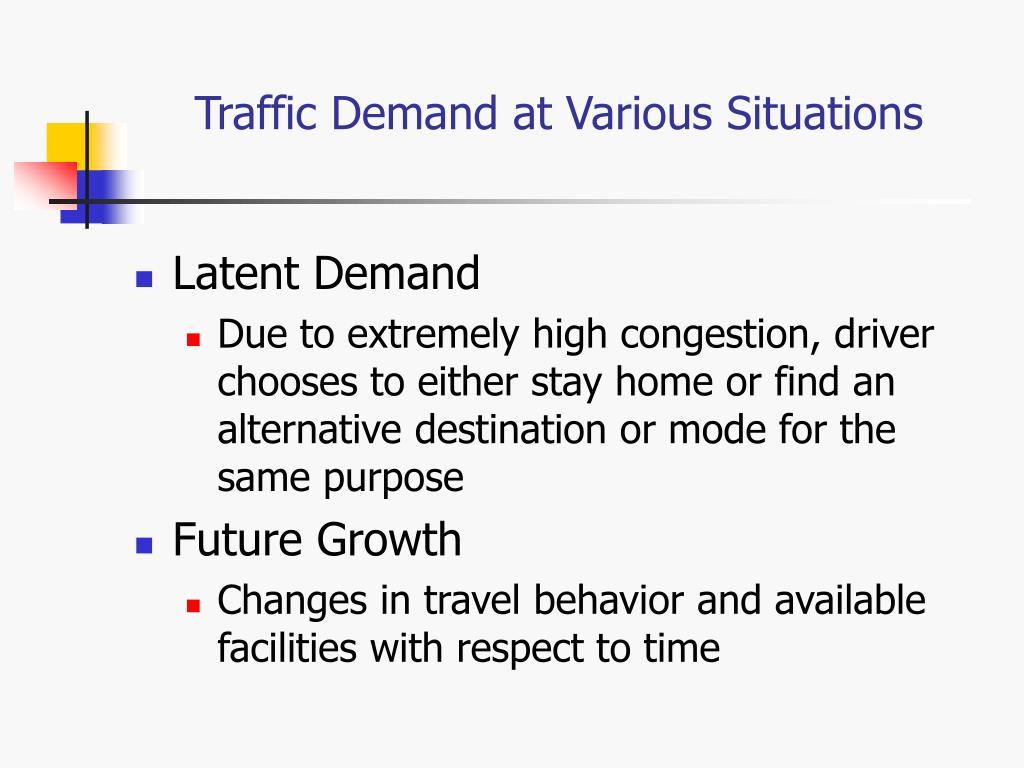 Traffic Demand at Various Situations

- Latent Demand
  - Due to extremely high congestion, driver chooses to either stay home or find an alternative destination or mode for the same purpose
- Future Growth
  - Changes in travel behavior and available facilities with respect to time